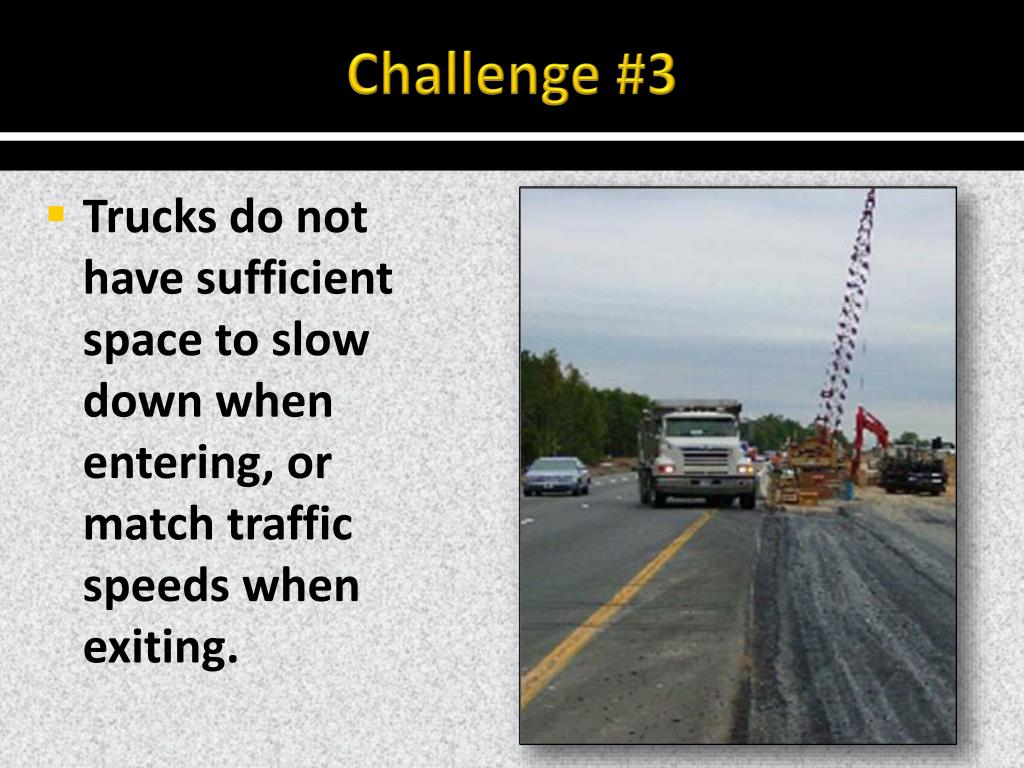 Challenge #3

Trucks do not have sufficient space to slow down when entering, or match traffic speeds when exiting.